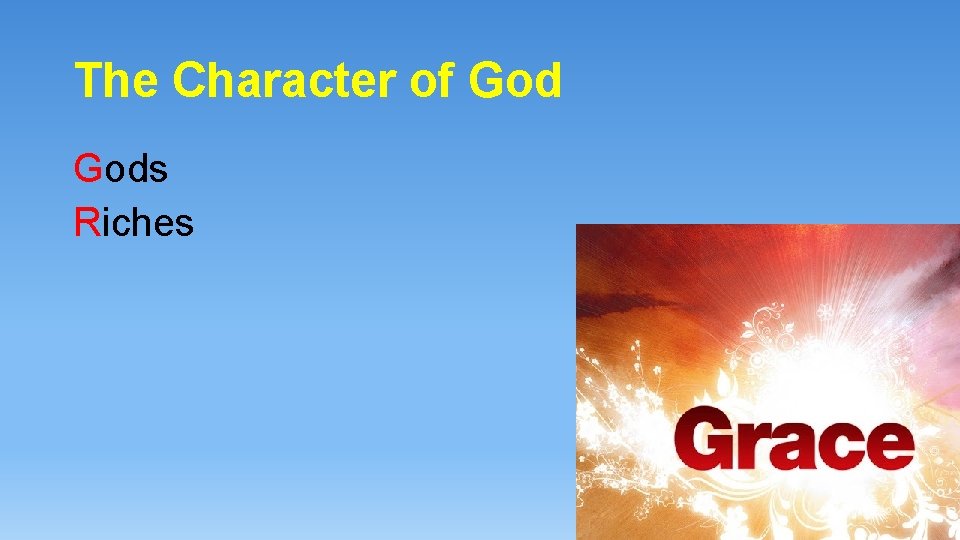 The Character of God

Gods
Riches

Grace